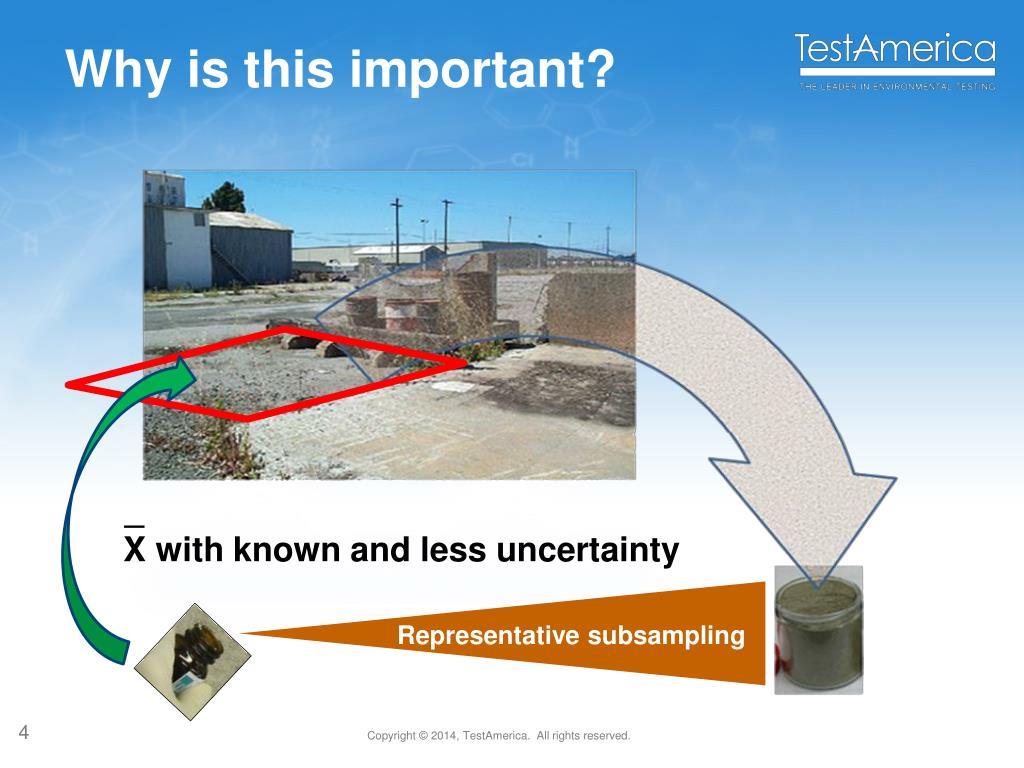 Why is this important?

TestAmerica
THE LEADER IN ENVIRONMENTAL TESTING

$\bar{X}$ with known and less uncertainty

Representative subsampling

4

Copyright © 2014, TestAmerica. All rights reserved.